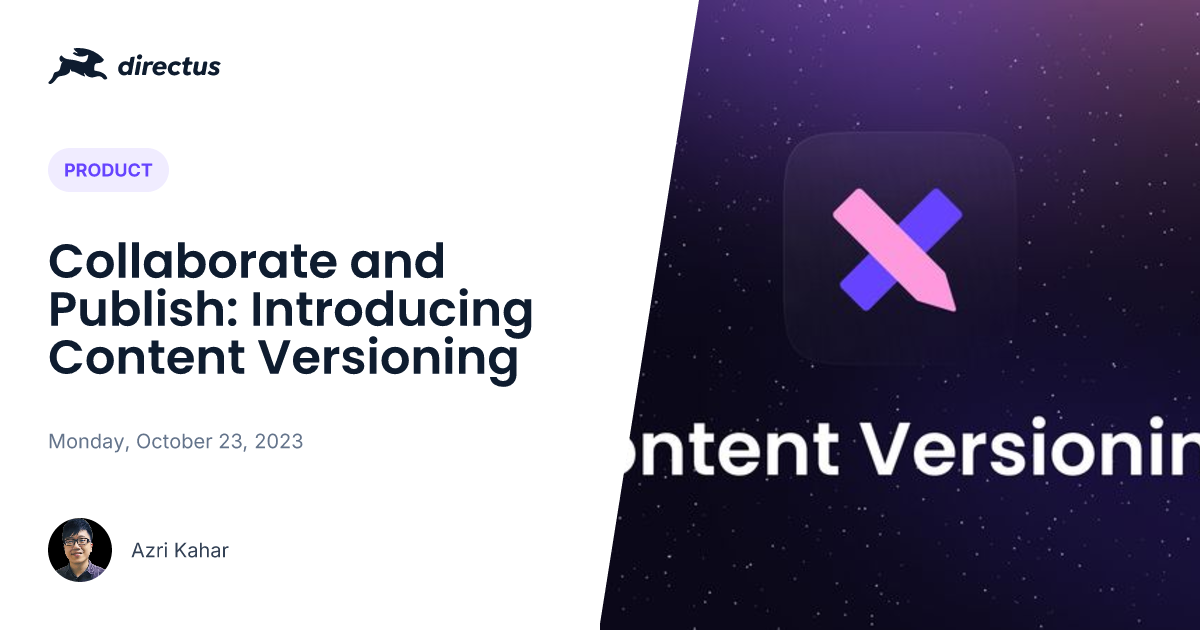 directus

PRODUCT

Collaborate and Publish: Introducing Content Versioning

Monday, October 23, 2023

Azri Kahar

ontent Versionin